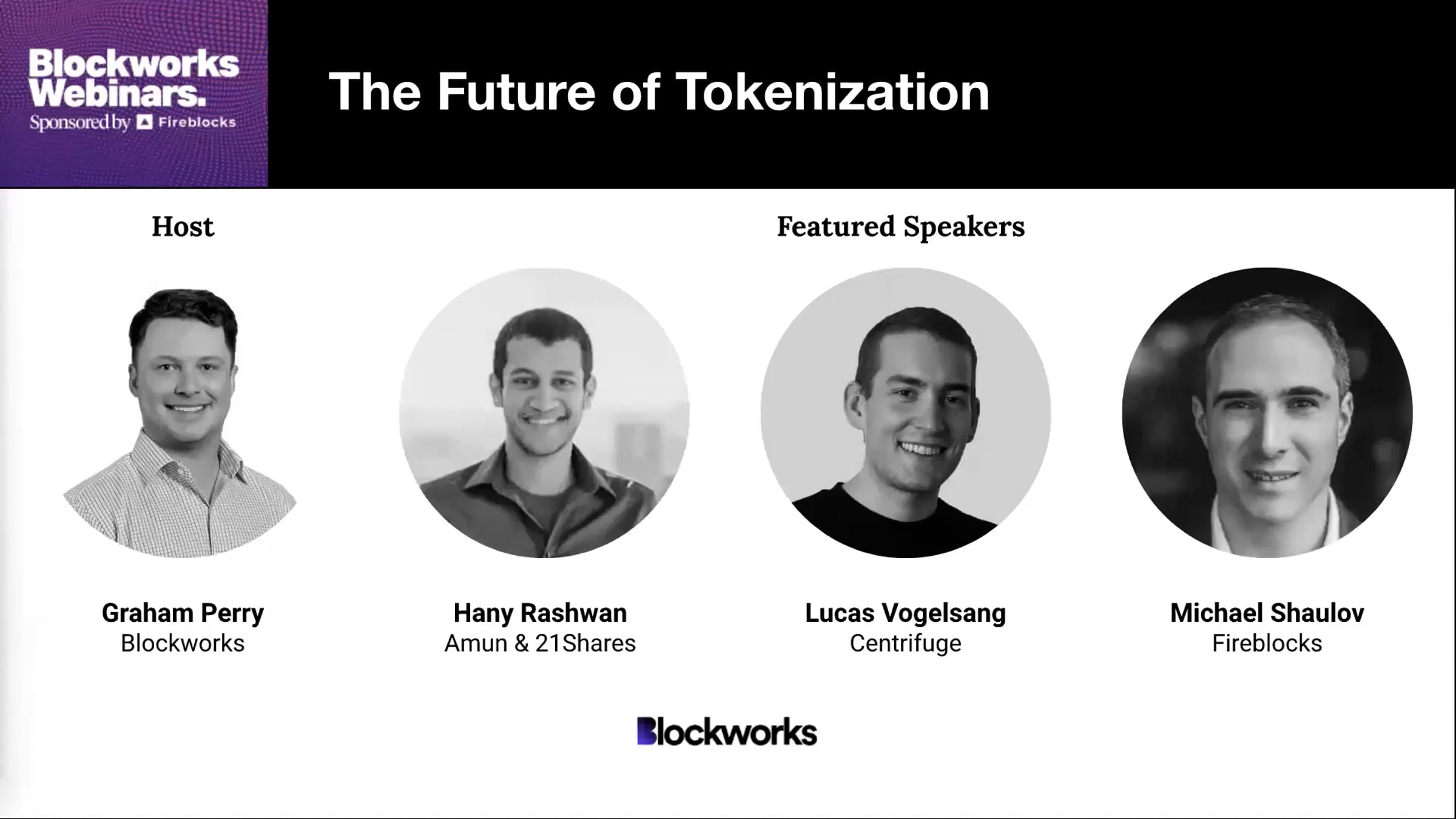 Blockworks Webinars.
Sponsored by Fireblocks

The Future of Tokenization

Host

Featured Speakers

Graham Perry
Blockworks

Hany Rashwan
Amun & 21Shares

Lucas Vogelsang
Centrifuge

Michael Shaulov
Fireblocks

Blockworks